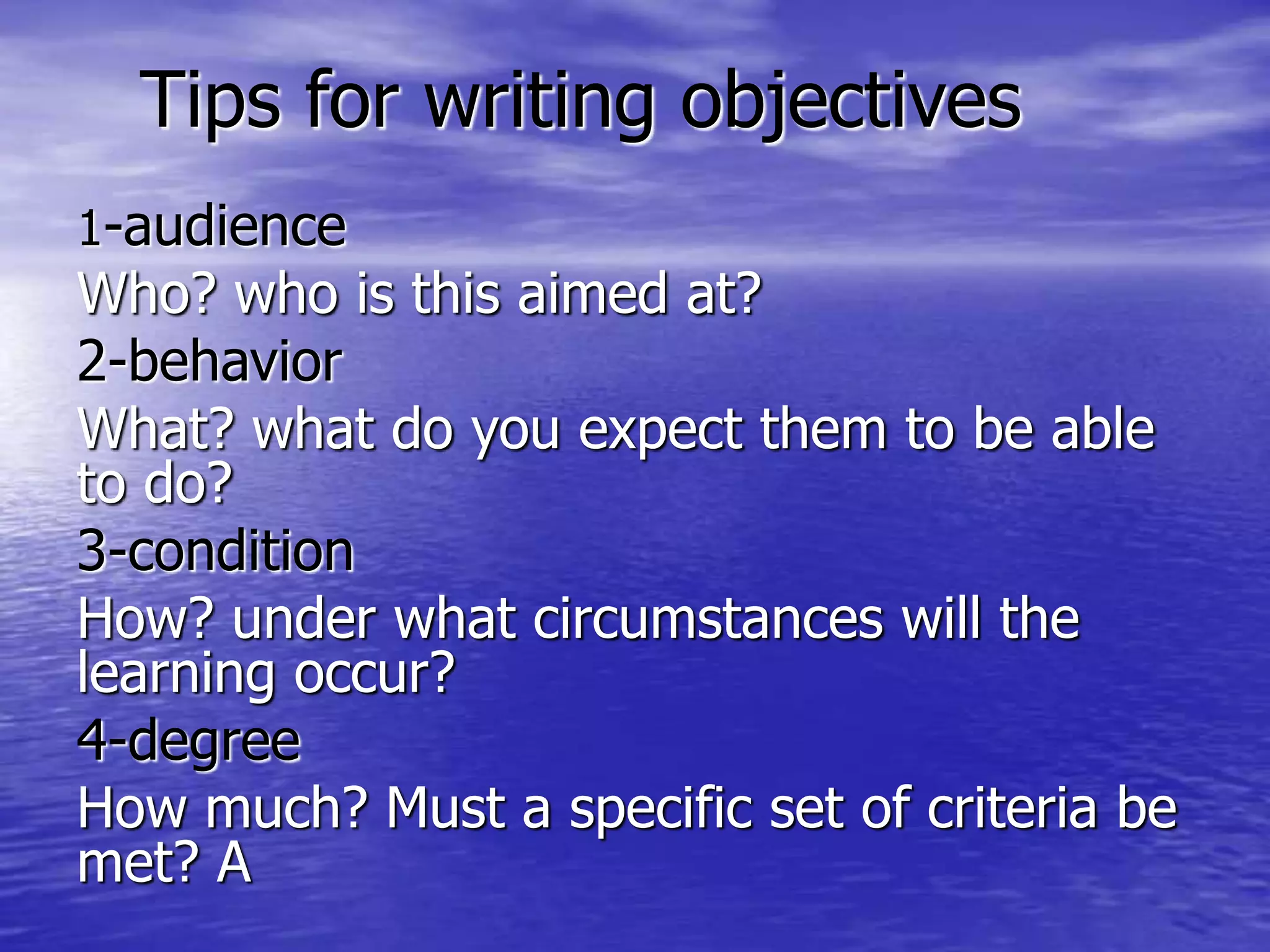 Tips for writing objectives

1-audience

Who? who is this aimed at?

2-behavior

What? what do you expect them to be able to do?

3-condition

How? under what circumstances will the learning occur?

4-degree

How much? Must a specific set of criteria be met? A